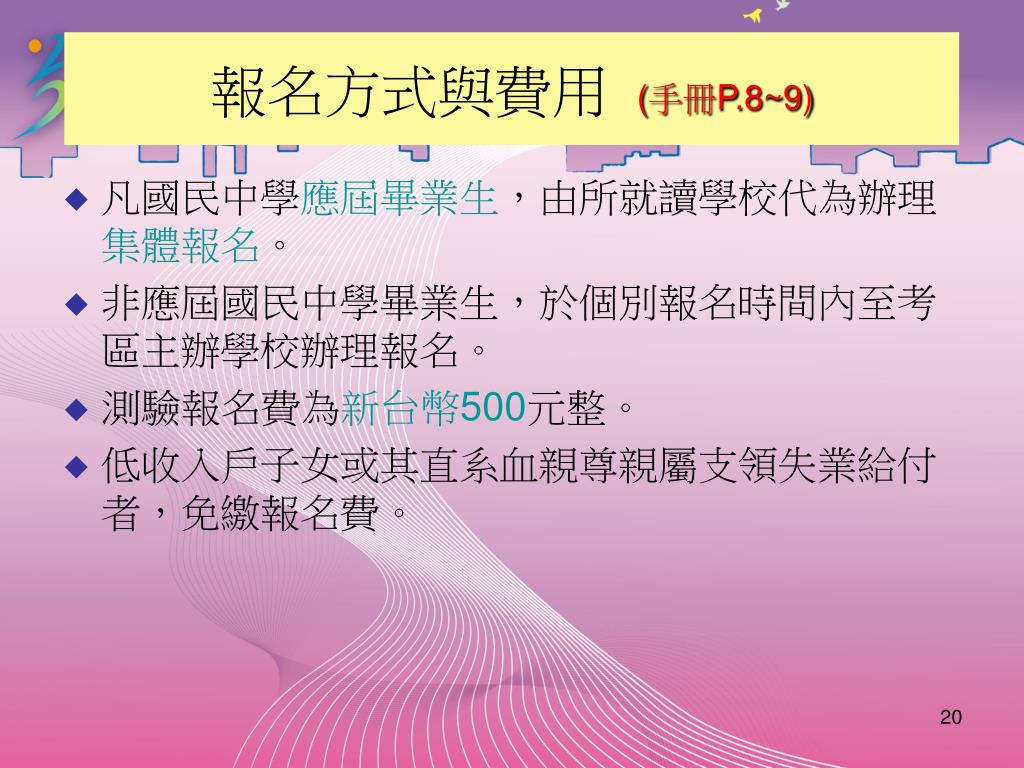 報名方式與費用 (手冊P.8~9)

◆ 凡國民中學應屆畢業生，由所就讀學校代為辦理集體報名。

◆ 非應屆國民中學畢業生，於個別報名時間內至考區主辦學校辦理報名。

◆ 測驗報名費為新台幣500元整。

◆ 低收入戶子女或其直系血親尊親屬支領失業給付者，免繳報名費。

20